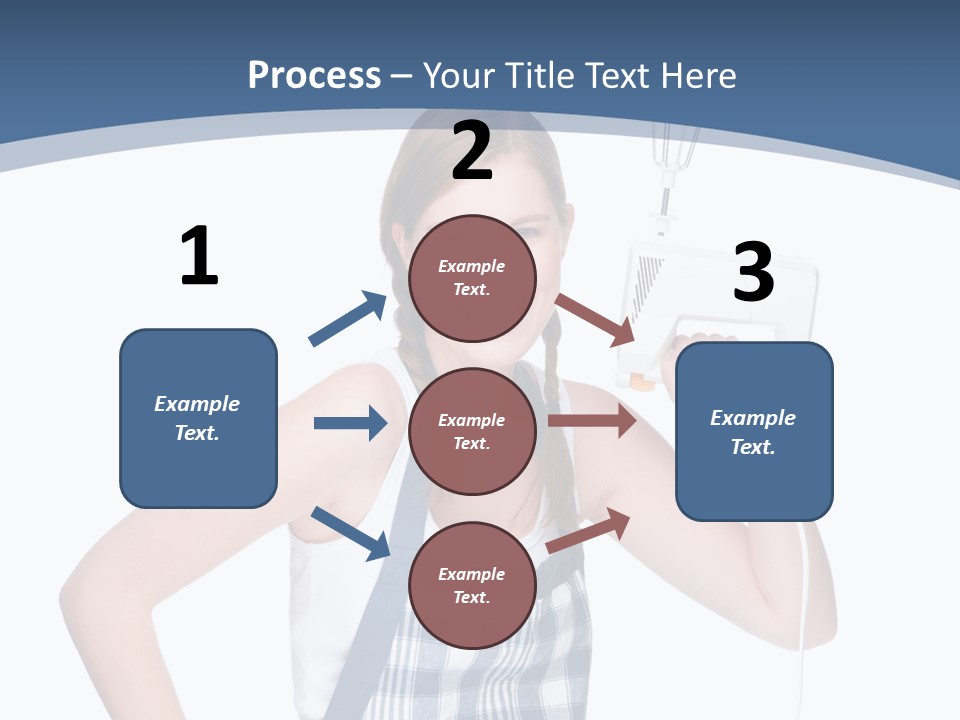 Process – Your Title Text Here

1

Example Text.

2

Example Text.

Example Text.

Example Text.

3

Example Text.